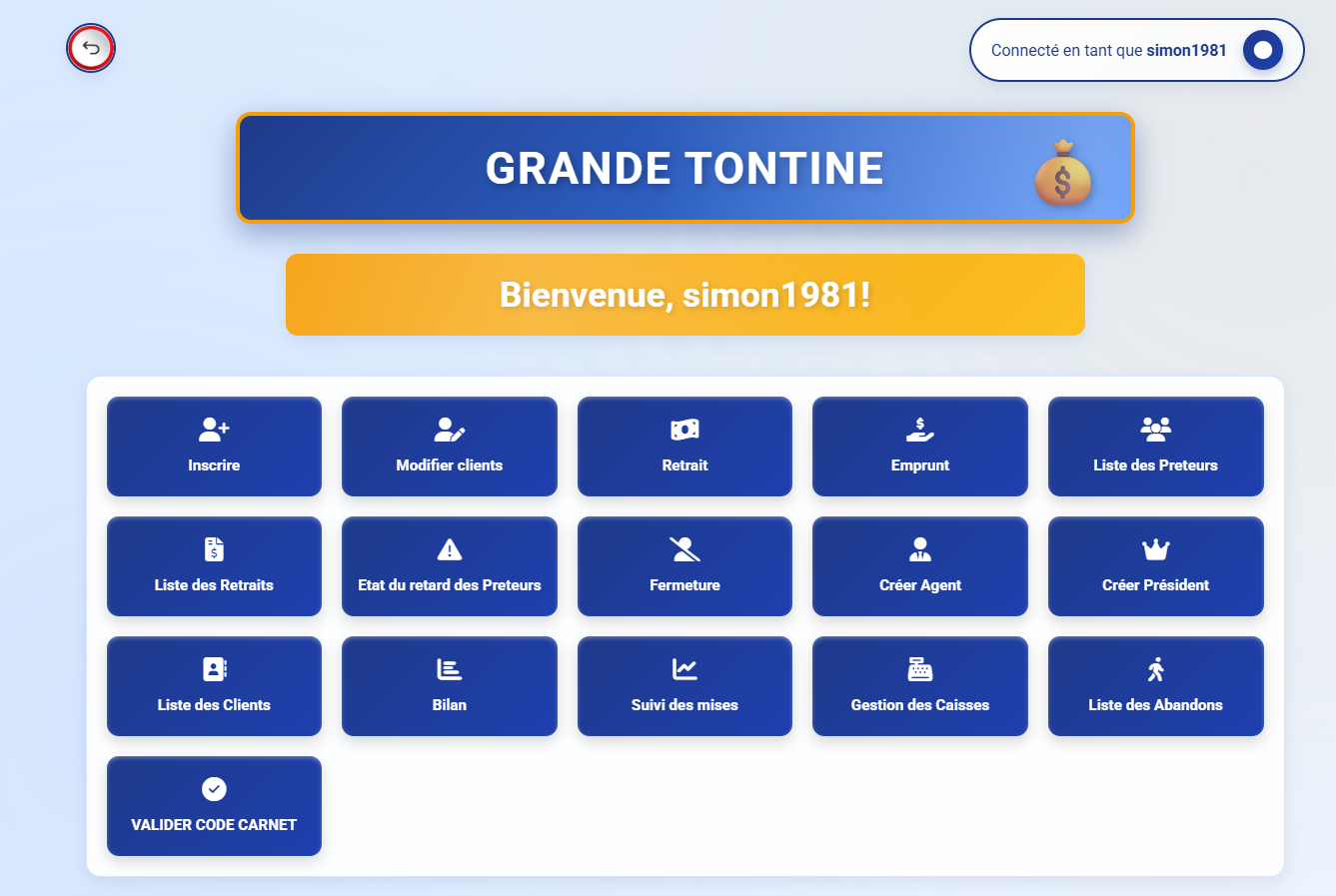 Connecté en tant que simon1981

GRANDE TONTINE

Bienvenue, simon1981!

Inscrire

Modifier clients

Retrait

Emprunt

Liste des Preteurs

Liste des Retraits

Etat du retard des Preteurs

Fermeture

Créer Agent

Créer Président

Liste des Clients

Bilan

Suivi des mises

Gestion des Caisses

Liste des Abandons

VALIDER CODE CARNET